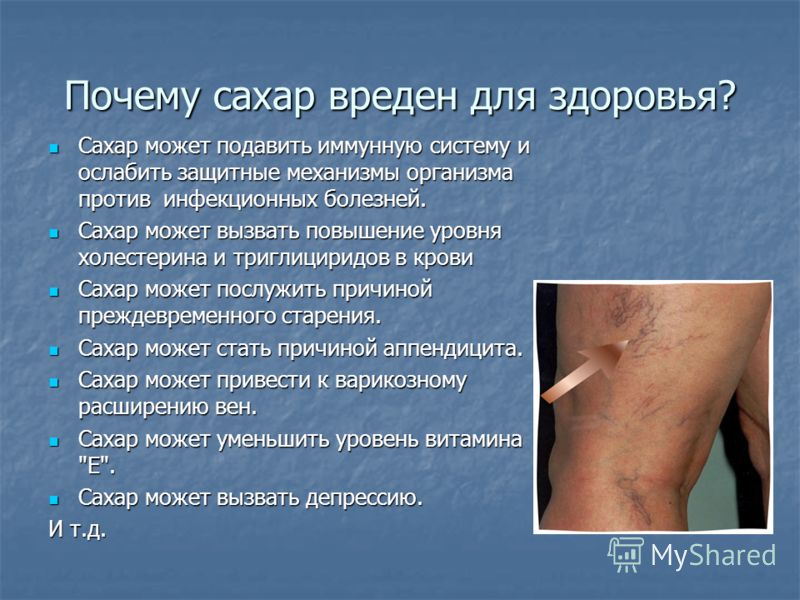 Почему сахар вреден для здоровья?

- Сахар может подавить иммунную систему и ослабить защитные механизмы организма против инфекционных болезней.
- Сахар может вызвать повышение уровня холестерина и триглициридов в крови
- Сахар может послужить причиной преждевременного старения.
- Сахар может стать причиной аппендицита.
- Сахар может привести к варикозному расширению вен.
- Сахар может уменьшить уровень витамина "Е".
- Сахар может вызвать депрессию.

И т.д.

MyShared